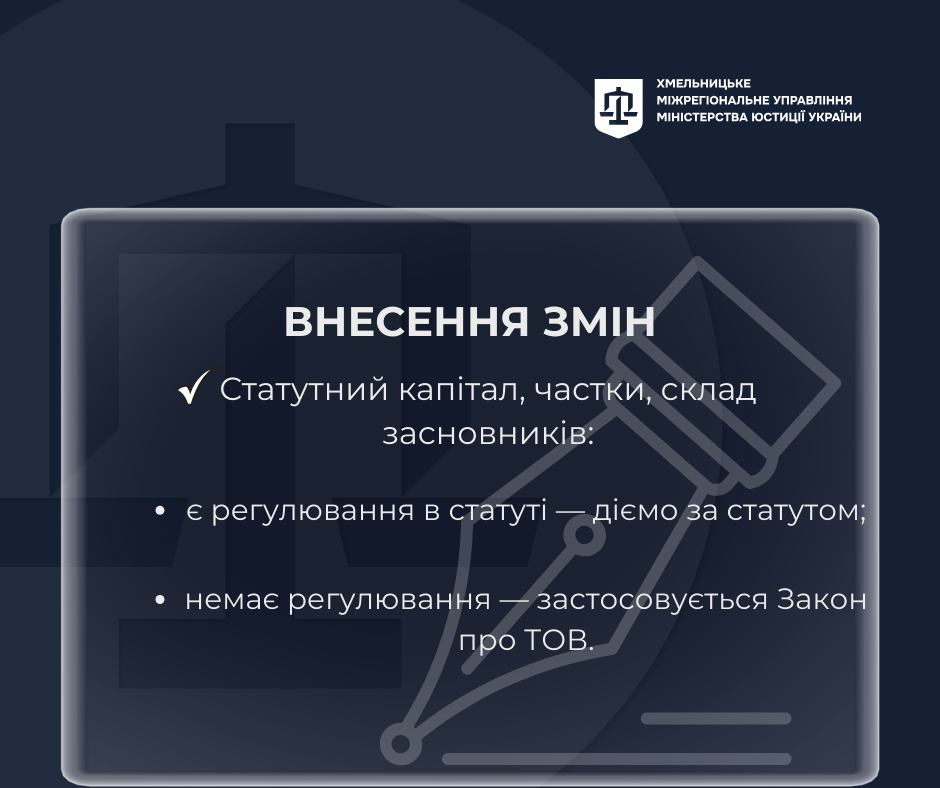 ХМЕЛЬНИЦЬКЕ
МІЖРЕГІОНАЛЬНЕ УПРАВЛІННЯ
МІНІСТЕРСТВА ЮСТИЦІЇ УКРАЇНИ

ВНЕСЕННЯ ЗМІН

✓ Статутний капітал, частки, склад засновників:

• є регулювання в статуті — діємо за статутом;

• немає регулювання — застосовується Закон про ТОВ.